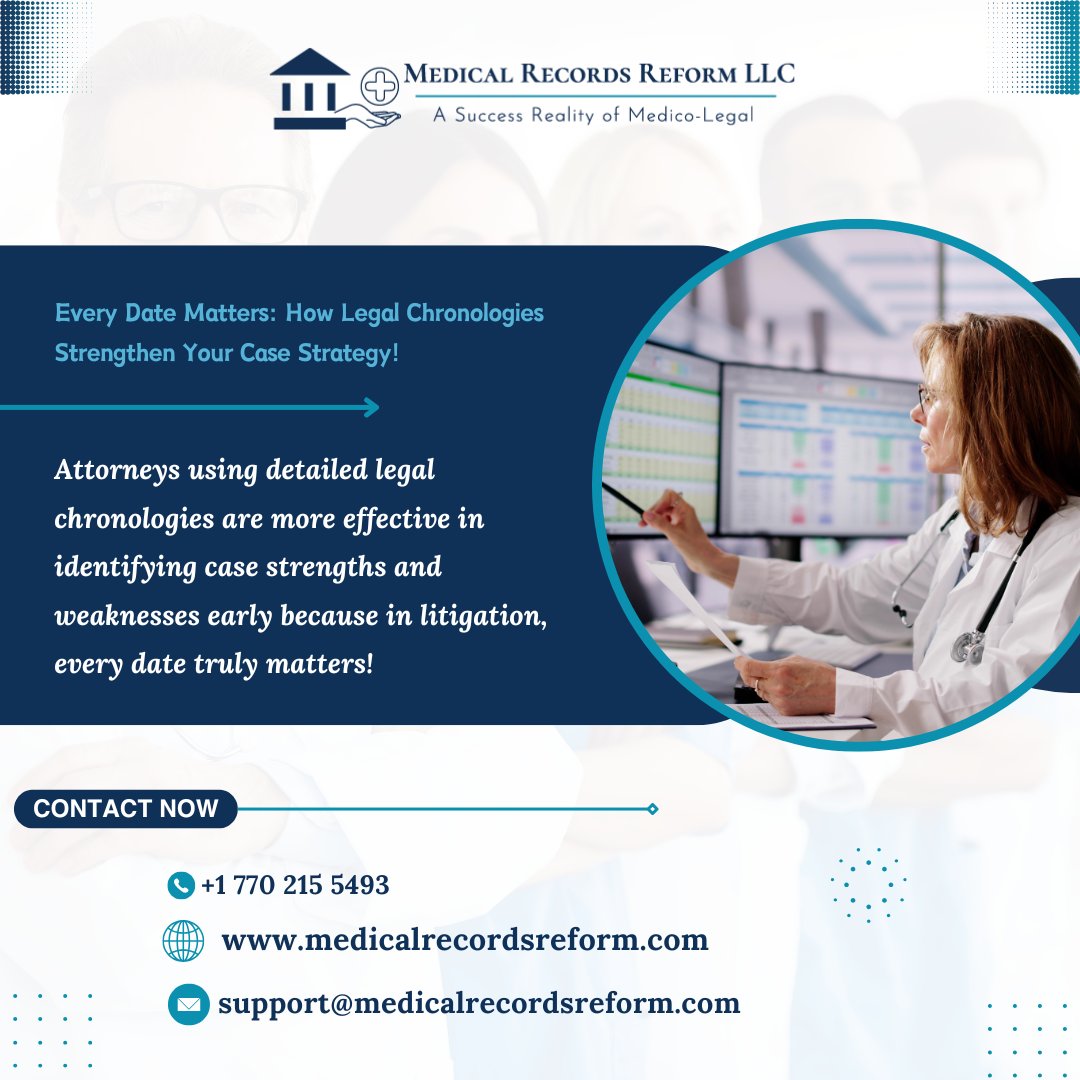 MEDICAL RECORDS REFORM LLC
A Success Reality of Medico-Legal

Every Date Matters: How Legal Chronologies Strengthen Your Case Strategy!

Attorneys using detailed legal chronologies are more effective in identifying case strengths and weaknesses early because in litigation, every date truly matters!

CONTACT NOW

+1 770 215 5493

www.medicalrecordsreform.com

support@medicalrecordsreform.com